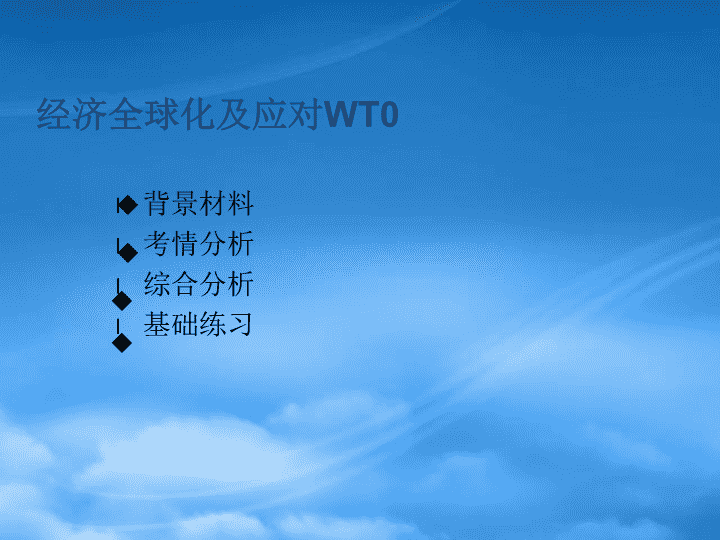 经济全球化及应对WT0

◆ 背景材料
◆ 考情分析
◆ 综合分析
◆ 基础练习